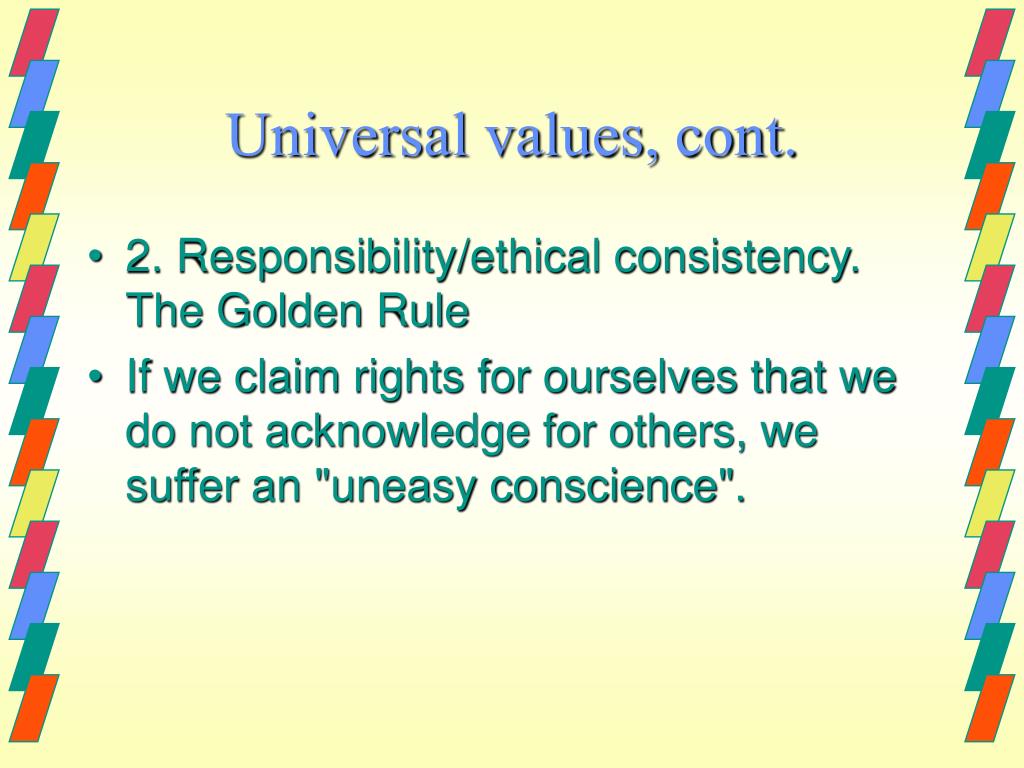 Universal values, cont.

• 2. Responsibility/ethical consistency. The Golden Rule

• If we claim rights for ourselves that we do not acknowledge for others, we suffer an "uneasy conscience".